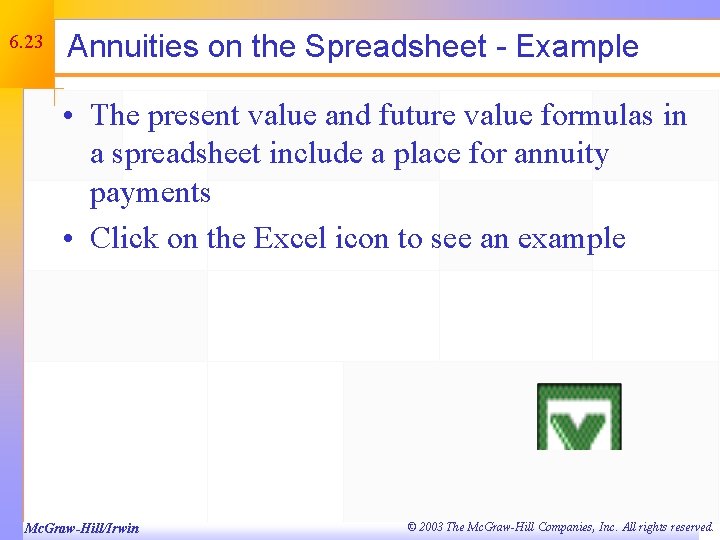 6.23

Annuities on the Spreadsheet - Example

• The present value and future value formulas in a spreadsheet include a place for annuity payments

• Click on the Excel icon to see an example

McGraw-Hill/Irwin

© 2003 The McGraw-Hill Companies, Inc. All rights reserved.